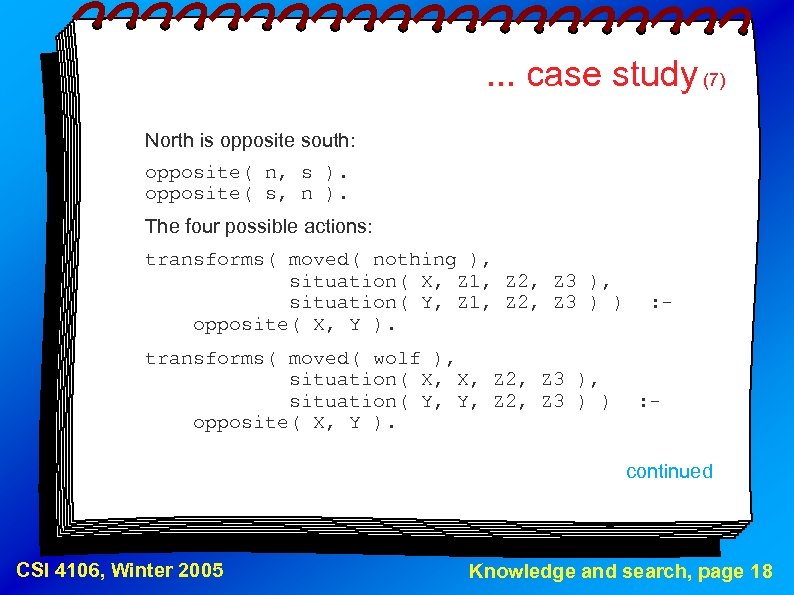 ... case study (7)

North is opposite south:

opposite( n, s ).
opposite( s, n ).

The four possible actions:

transforms( moved( nothing ),
            situation( X, Z1, Z2, Z3 ),
            situation( Y, Z1, Z2, Z3 ) )  :-
    opposite( X, Y ).

transforms( moved( wolf ),
            situation( X, X, Z2, Z3 ),
            situation( Y, Y, Z2, Z3 ) )  :-
    opposite( X, Y ).

continued

CSI 4106, Winter 2005

Knowledge and search, page 18